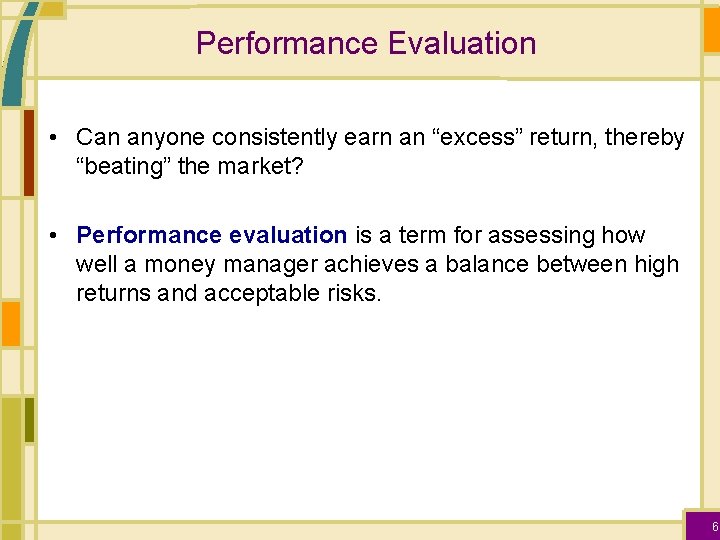 Performance Evaluation

• Can anyone consistently earn an “excess” return, thereby “beating” the market?

• Performance evaluation is a term for assessing how well a money manager achieves a balance between high returns and acceptable risks.

6